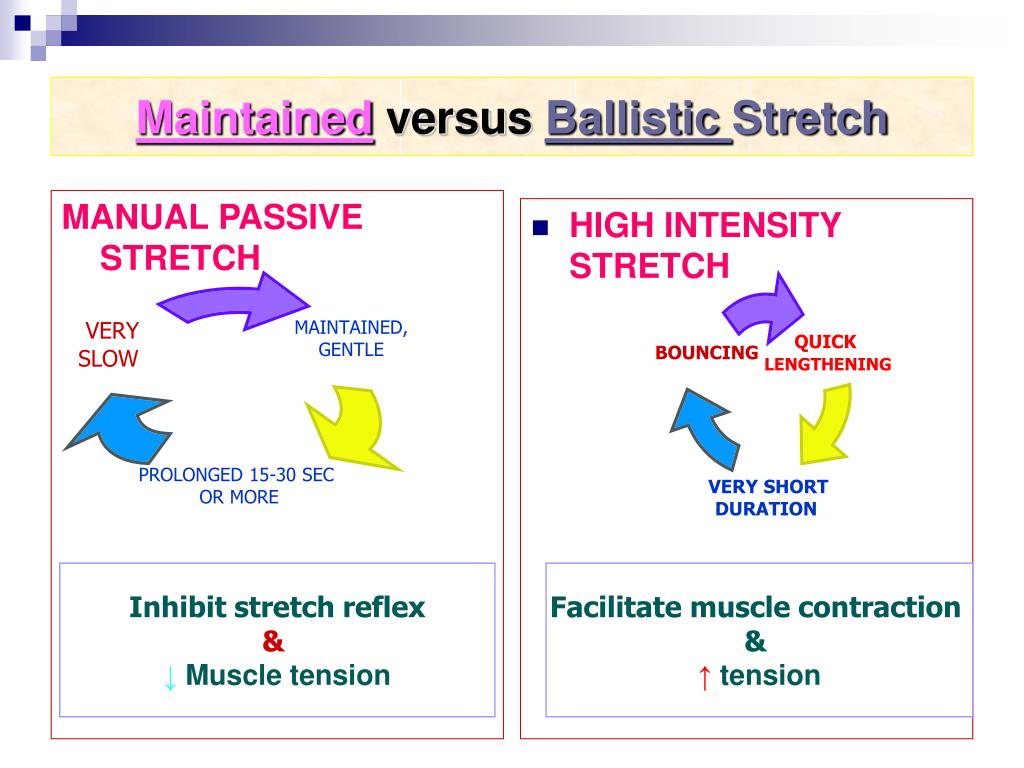 Maintained versus Ballistic Stretch

MANUAL PASSIVE STRETCH

VERY SLOW

MAINTAINED, GENTLE

PROLONGED 15-30 SEC OR MORE

Inhibit stretch reflex
&
↓ Muscle tension

HIGH INTENSITY STRETCH

BOUNCING

QUICK LENGTHENING

VERY SHORT DURATION

Facilitate muscle contraction
&
↑ tension